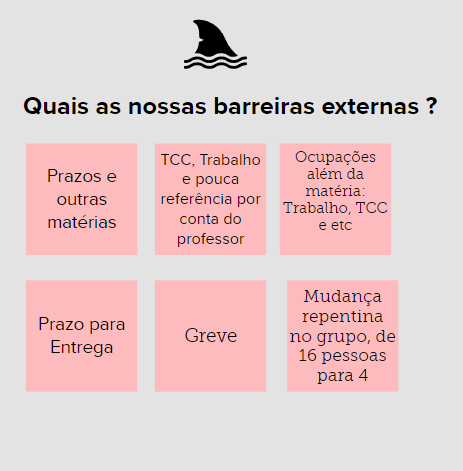 Quais as nossas barreiras externas ?

Prazos e outras matérias

TCC, Trabalho e pouca referência por conta do professor

Ocupações além da matéria: Trabalho, TCC e etc

Prazo para Entrega

Greve

Mudança repentina no grupo, de 16 pessoas para 4